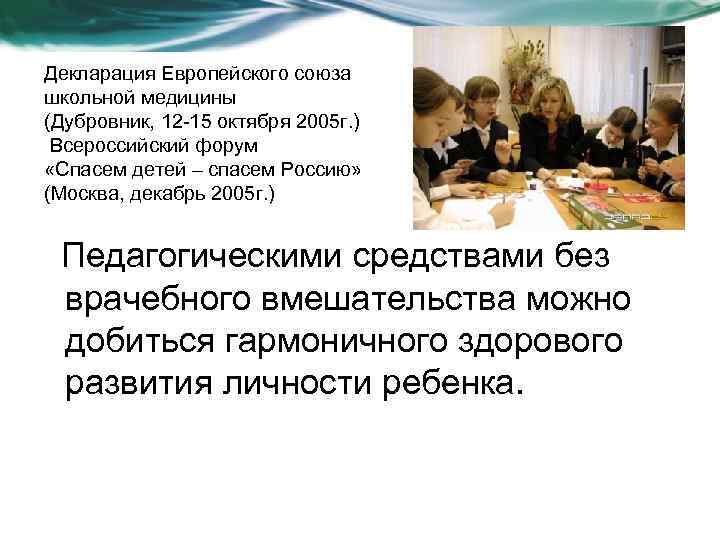 Декларация Европейского союза школьной медицины
(Дубровник, 12-15 октября 2005г.)
Всероссийский форум
«Спасем детей – спасем Россию»
(Москва, декабрь 2005г.)

Педагогическими средствами без врачебного вмешательства можно добиться гармоничного здорового развития личности ребенка.